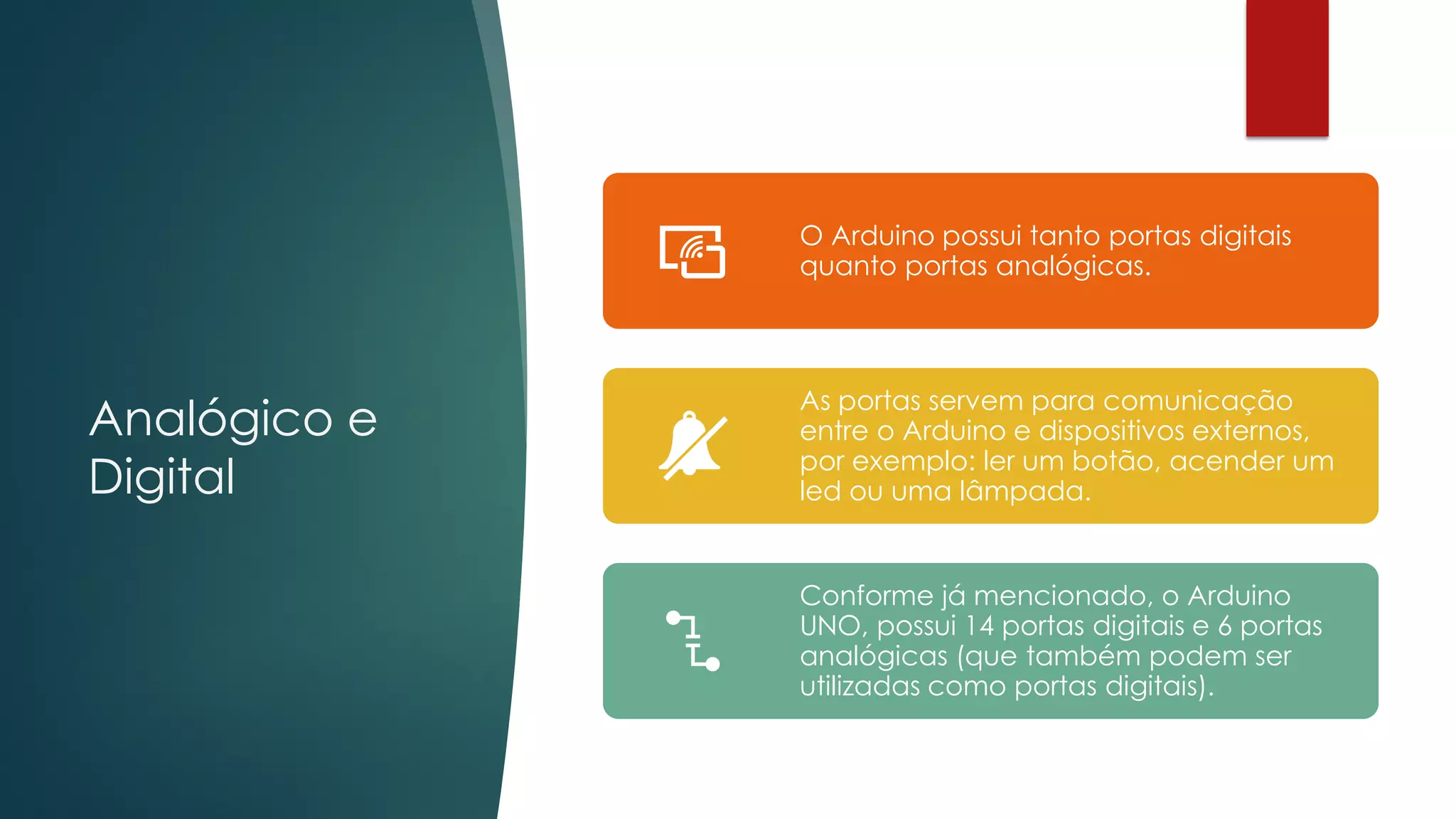 Analógico e Digital

O Arduino possui tanto portas digitais quanto portas analógicas.

As portas servem para comunicação entre o Arduino e dispositivos externos, por exemplo: ler um botão, acender um led ou uma lâmpada.

Conforme já mencionado, o Arduino UNO, possui 14 portas digitais e 6 portas analógicas (que também podem ser utilizadas como portas digitais).